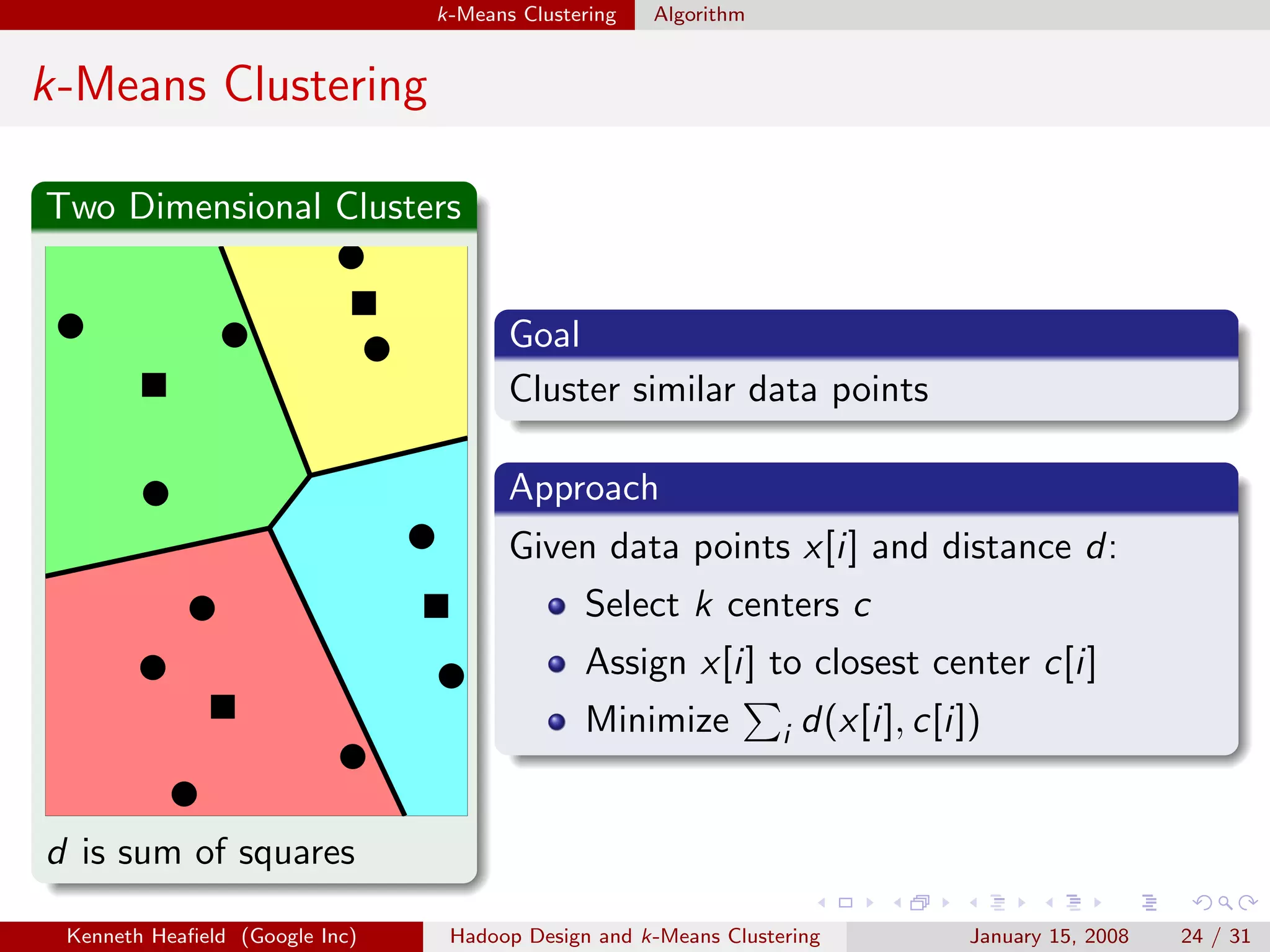 $k$-Means Clustering Algorithm

$k$-Means Clustering

Two Dimensional Clusters

$d$ is sum of squares

Goal

Cluster similar data points

Approach

Given data points $x[i]$ and distance $d$:

- Select $k$ centers $c$
- Assign $x[i]$ to closest center $c[i]$
- Minimize $\sum_i d(x[i], c[i])$

Kenneth Heafield (Google Inc) Hadoop Design and $k$-Means Clustering January 15, 2008 24 / 31